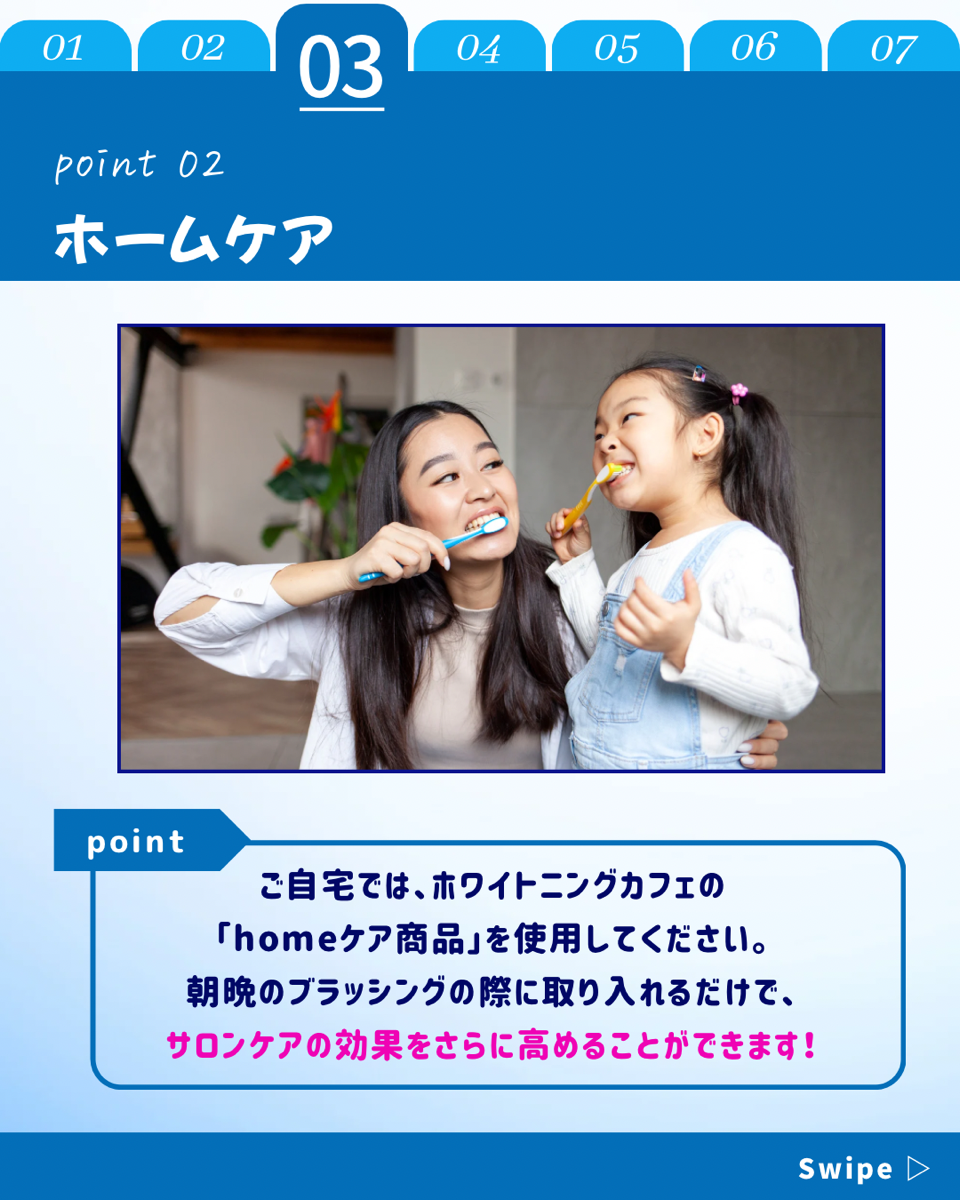 01 02 03 04 05 06 07

point 02

ホームケア

point

ご自宅では、ホワイトニングカフェの「homeケア商品」を使用してください。朝晩のブラッシングの際に取り入れるだけで、サロンケアの効果をさらに高めることができます！

Swipe ▷